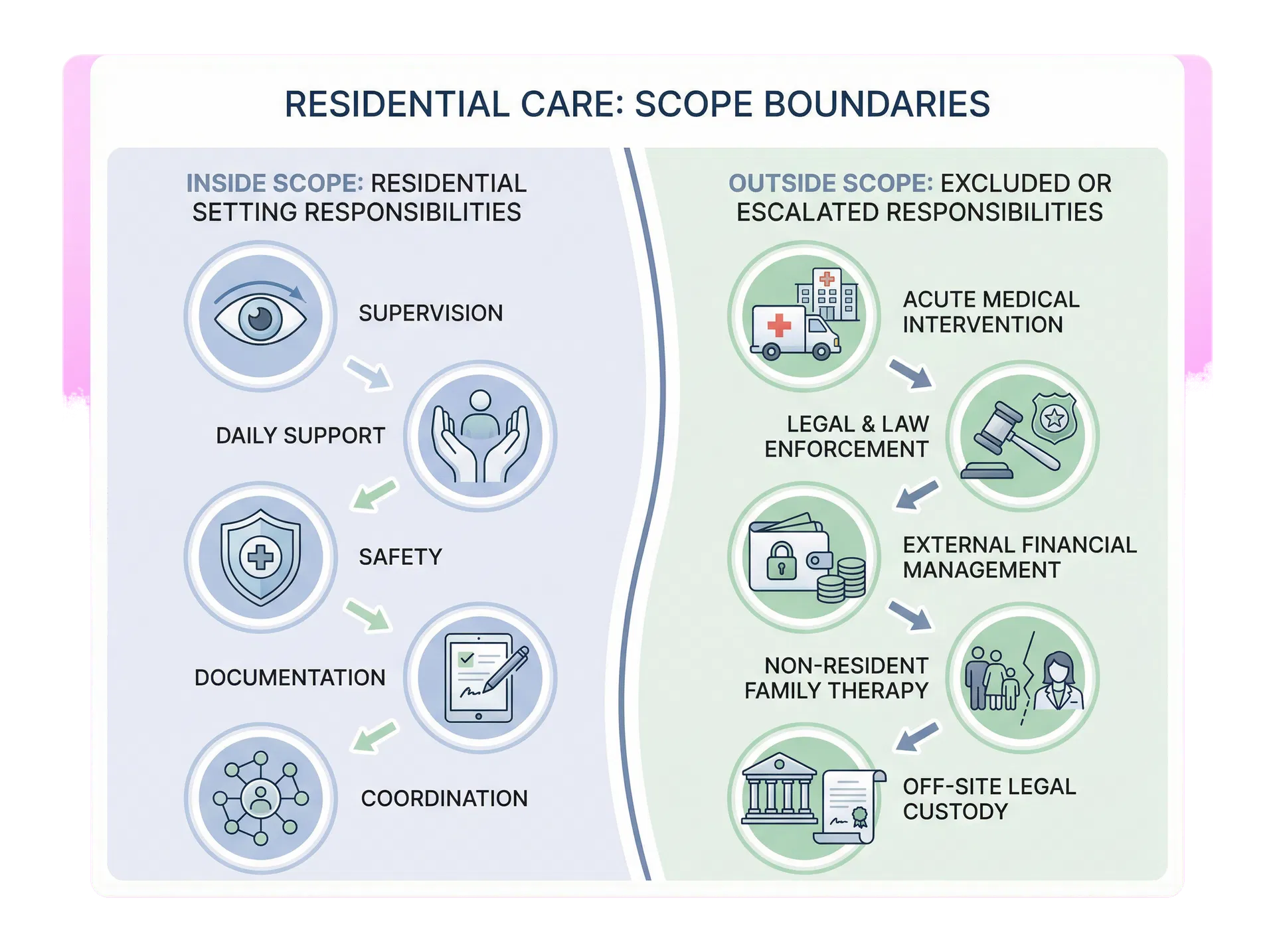 RESIDENTIAL CARE: SCOPE BOUNDARIES

INSIDE SCOPE: RESIDENTIAL SETTING RESPONSIBILITIES

SUPERVISION

DAILY SUPPORT

SAFETY

DOCUMENTATION

COORDINATION

OUTSIDE SCOPE: EXCLUDED OR ESCALATED RESPONSIBILITIES

ACUTE MEDICAL INTERVENTION

LEGAL & LAW ENFORCEMENT

EXTERNAL FINANCIAL MANAGEMENT

NON-RESIDENT FAMILY THERAPY

OFF-SITE LEGAL CUSTODY